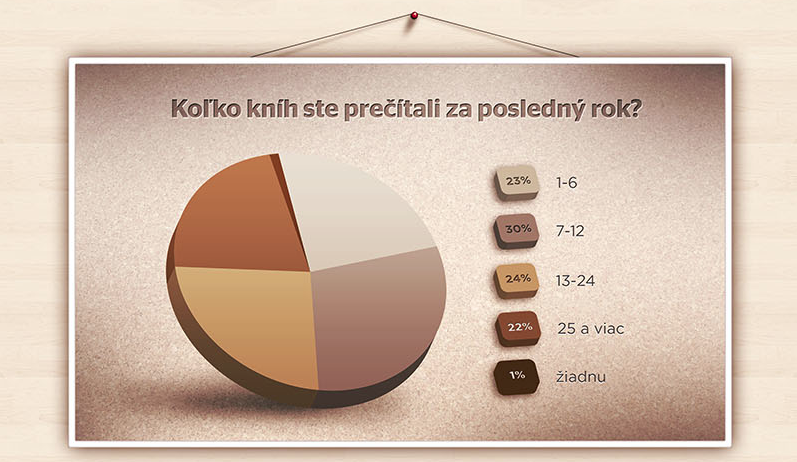 Koľko kníh ste prečítali za posledný rok?

23% 1-6

30% 7-12

24% 13-24

22% 25 a viac

1% žiadnu